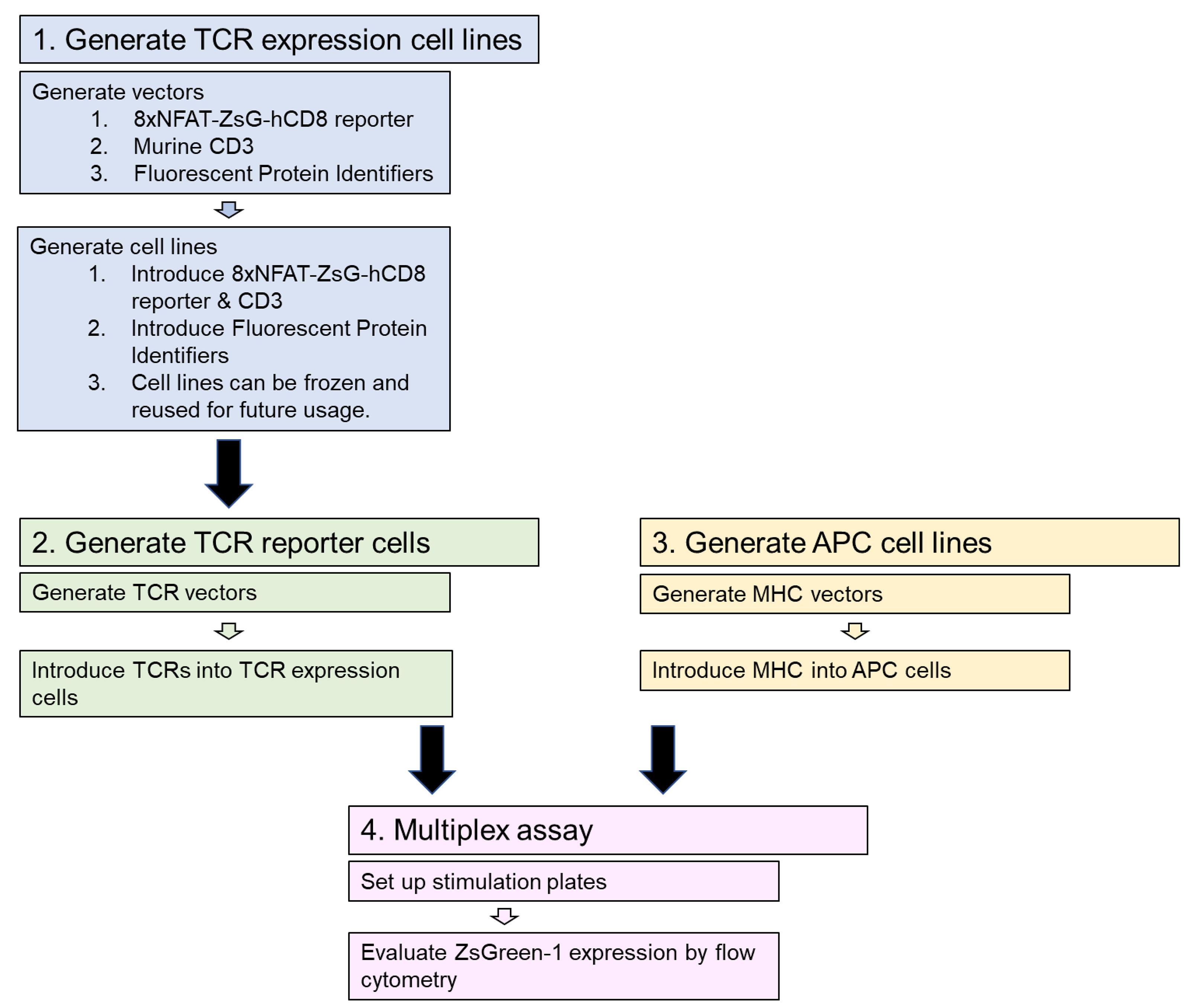 1. Generate TCR expression cell lines

Generate vectors
1. 8xNFAT-ZsG-hCD8 reporter
2. Murine CD3
3. Fluorescent Protein Identifiers

Generate cell lines
1. Introduce 8xNFAT-ZsG-hCD8 reporter & CD3
2. Introduce Fluorescent Protein Identifiers
3. Cell lines can be frozen and reused for future usage.

2. Generate TCR reporter cells

Generate TCR vectors

Introduce TCRs into TCR expression cells

3. Generate APC cell lines

Generate MHC vectors

Introduce MHC into APC cells

4. Multiplex assay

Set up stimulation plates

Evaluate ZsGreen-1 expression by flow cytometry